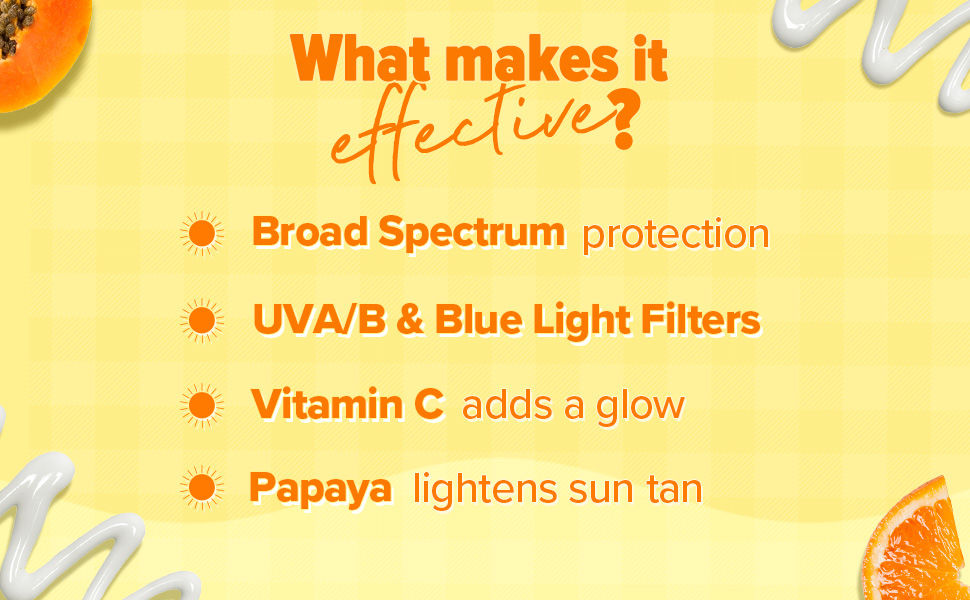 What makes it effective?

Broad Spectrum protection

UVA/B & Blue Light Filters

Vitamin C adds a glow

Papaya lightens sun tan